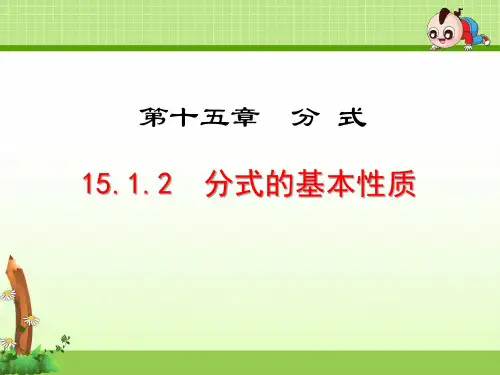 第十五章　分　式

15.1.2　分式的基本性质